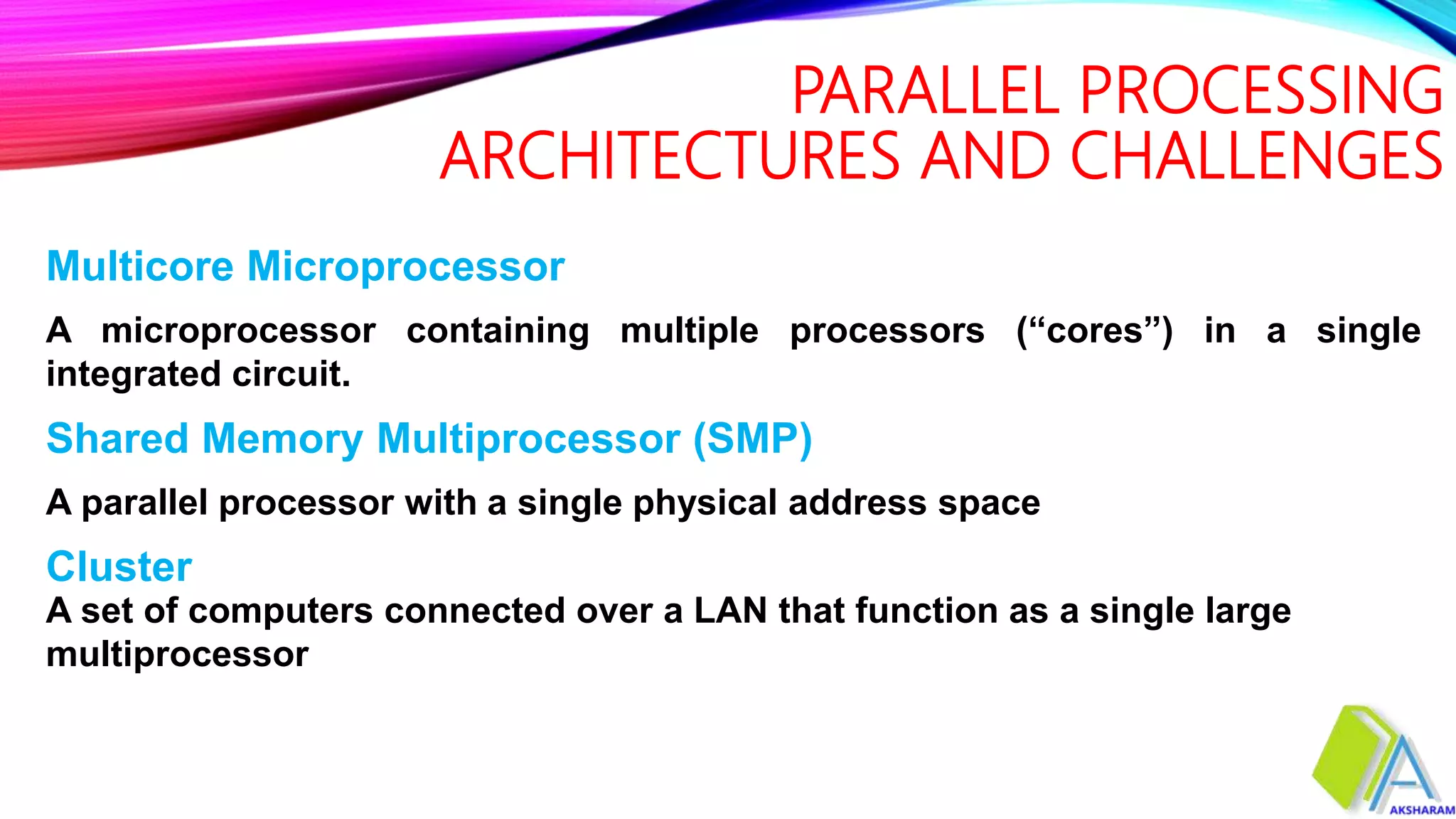 PARALLEL PROCESSING ARCHITECTURES AND CHALLENGES

Multicore Microprocessor

A microprocessor containing multiple processors (“cores”) in a single integrated circuit.

Shared Memory Multiprocessor (SMP)

A parallel processor with a single physical address space

Cluster

A set of computers connected over a LAN that function as a single large multiprocessor

AKSHARAM